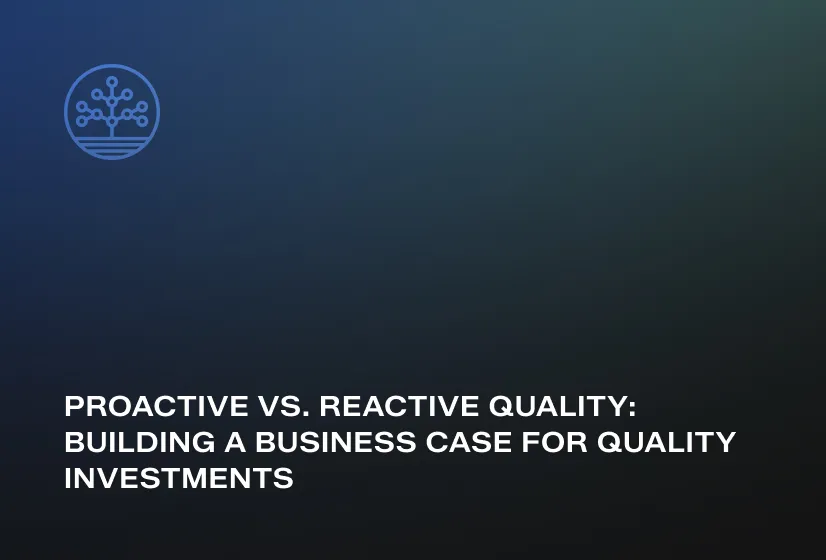 PROACTIVE VS. REACTIVE QUALITY: BUILDING A BUSINESS CASE FOR QUALITY INVESTMENTS